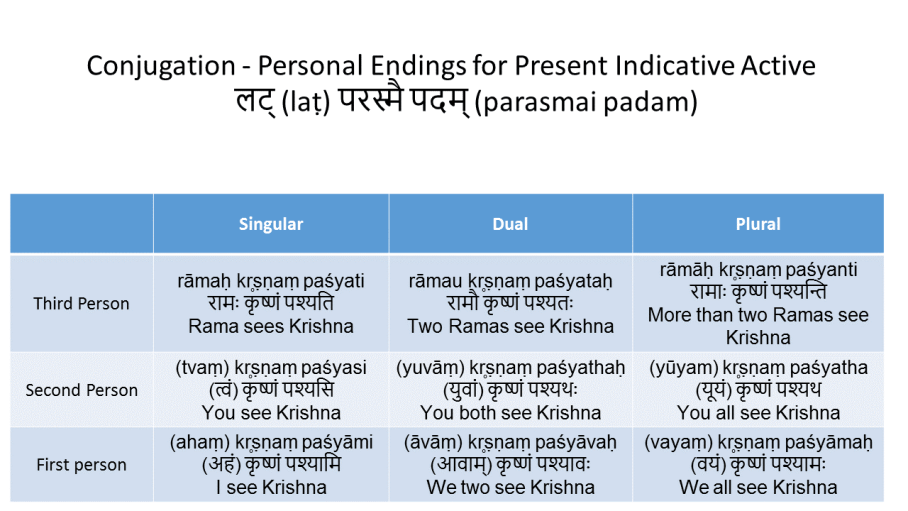 Conjugation - Personal Endings for Present Indicative Active
लट् (laṭ) परस्मै पदम् (parasmai padam)

| | Singular | Dual | Plural |
|---|---|---|---|
| Third Person | rāmaḥ kr̥ṣṇaṃ paśyati रामः कृष्णं पश्यति Rama sees Krishna | rāmau kr̥ṣṇaṃ paśyataḥ रामौ कृष्णं पश्यतः Two Ramas see Krishna | rāmāḥ kr̥ṣṇaṃ paśyanti रामाः कृष्णं पश्यन्ति More than two Ramas see Krishna |
| Second Person | (tvaṃ) kr̥ṣṇaṃ paśyasi (त्वं) कृष्णं पश्यसि You see Krishna | (yuvāṃ) kr̥ṣṇaṃ paśyathaḥ (युवां) कृष्णं पश्यथः You both see Krishna | (yūyam) kr̥ṣṇaṃ paśyatha (यूयं) कृष्णं पश्यथ You all see Krishna |
| First person | (ahaṃ) kr̥ṣṇaṃ paśyāmi (अहं) कृष्णं पश्यामि I see Krishna | (āvāṃ) kr̥ṣṇaṃ paśyāvaḥ (आवाम्) कृष्णं पश्यावः We two see Krishna | (vayaṃ) kr̥ṣṇaṃ paśyāmaḥ (वयं) कृष्णं पश्यामः We all see Krishna |